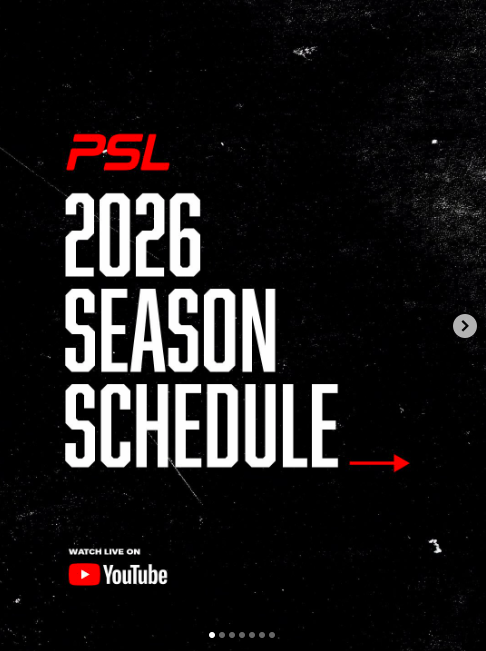 PSL

2026
SEASON
SCHEDULE

WATCH LIVE ON
YouTube